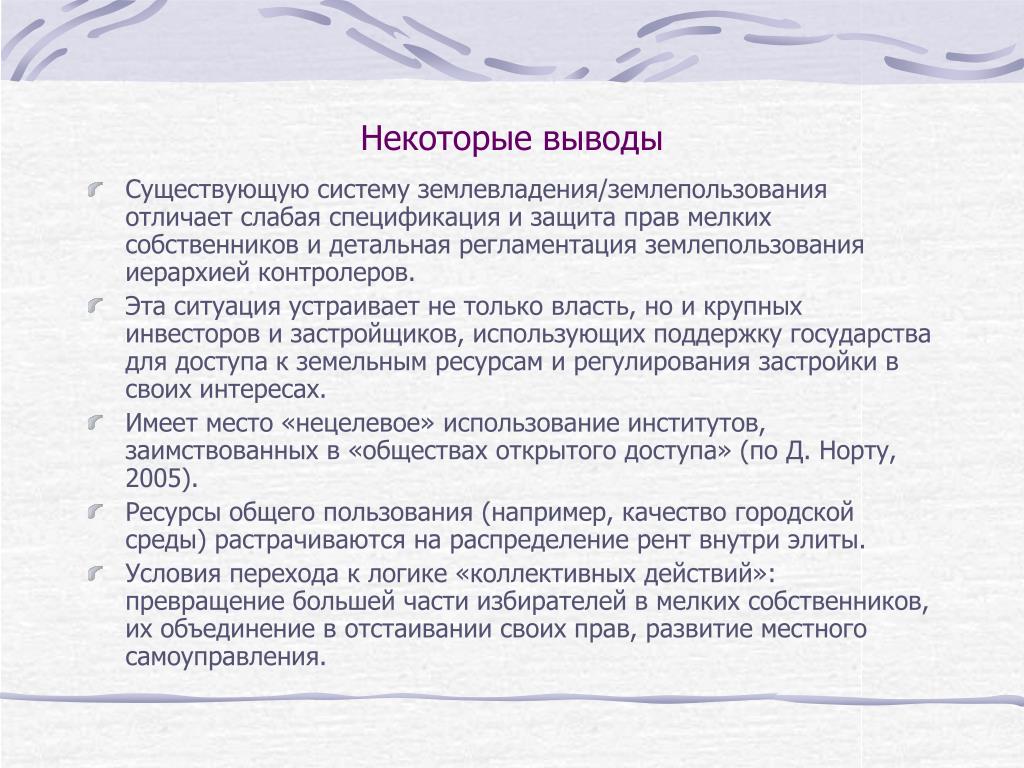 Некоторые выводы

Существующую систему землевладения/землепользования отличает слабая спецификация и защита прав мелких собственников и детальная регламентация землепользования иерархией контролеров.

Эта ситуация устраивает не только власть, но и крупных инвесторов и застройщиков, использующих поддержку государства для доступа к земельным ресурсам и регулирования застройки в своих интересах.

Имеет место «нецелевое» использование институтов, заимствованных в «обществах открытого доступа» (по Д. Норту, 2005).

Ресурсы общего пользования (например, качество городской среды) растрачиваются на распределение рент внутри элиты.

Условия перехода к логике «коллективных действий»: превращение большей части избирателей в мелких собственников, их объединение в отстаивании своих прав, развитие местного самоуправления.